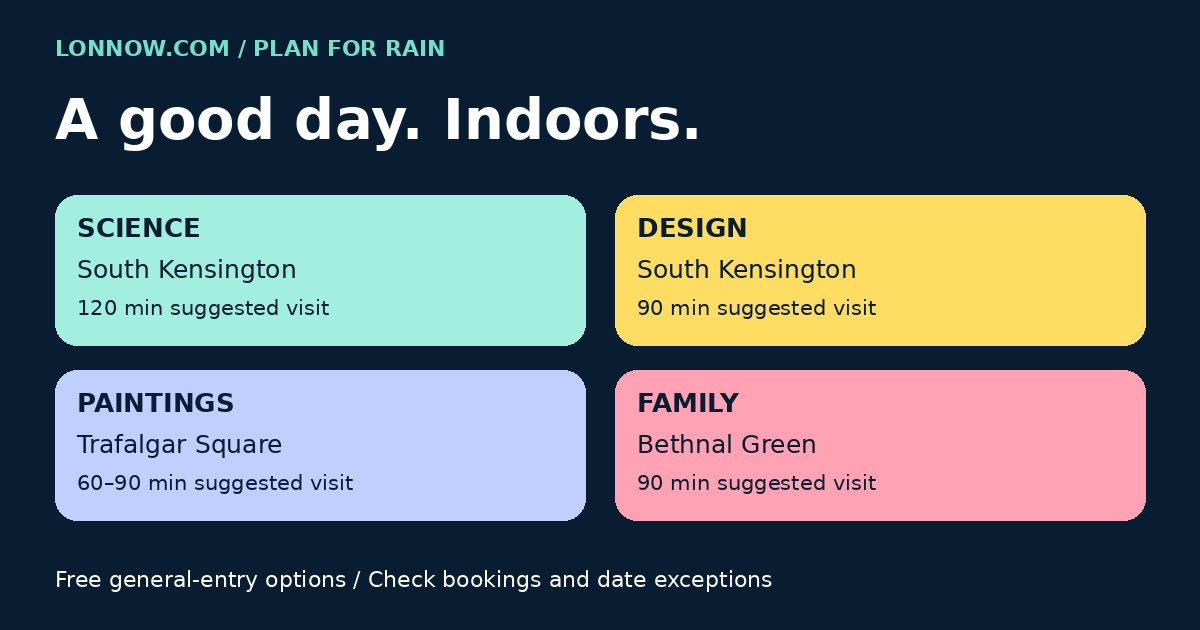 LONNOW.COM / PLAN FOR RAIN

A good day. Indoors.

SCIENCE
South Kensington
120 min suggested visit

DESIGN
South Kensington
90 min suggested visit

PAINTINGS
Trafalgar Square
60–90 min suggested visit

FAMILY
Bethnal Green
90 min suggested visit

Free general-entry options / Check bookings and date exceptions